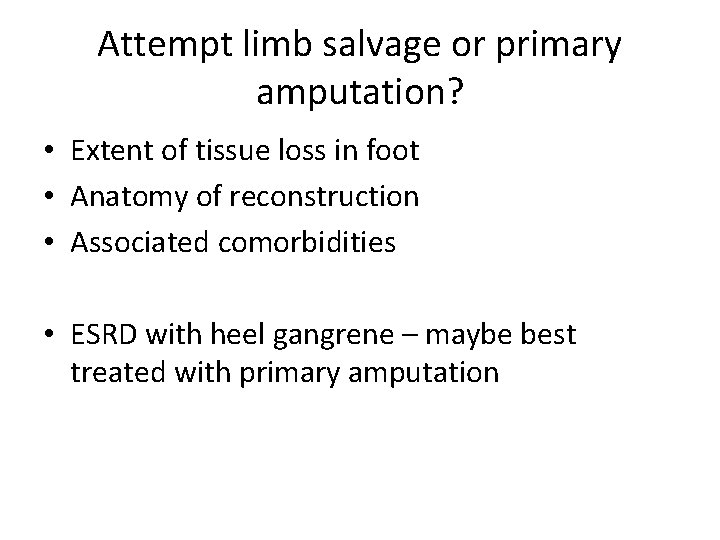 Attempt limb salvage or primary amputation?

• Extent of tissue loss in foot
• Anatomy of reconstruction
• Associated comorbidities

• ESRD with heel gangrene – maybe best treated with primary amputation